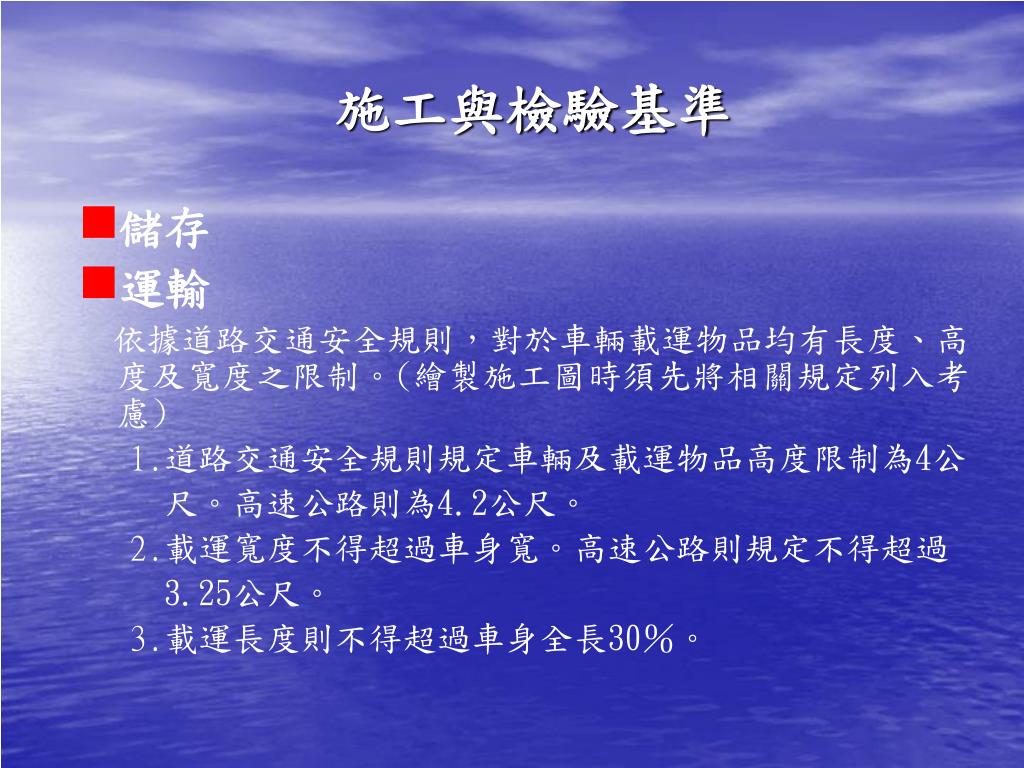 施工與檢驗基準

儲存

運輸

依據道路交通安全規則，對於車輛載運物品均有長度、高度及寬度之限制。(繪製施工圖時須先將相關規定列入考慮)

1.道路交通安全規則規定車輛及載運物品高度限制為4公尺。高速公路則為4.2公尺。

2.載運寬度不得超過車身寬。高速公路則規定不得超過3.25公尺。

3.載運長度則不得超過車身全長30%。